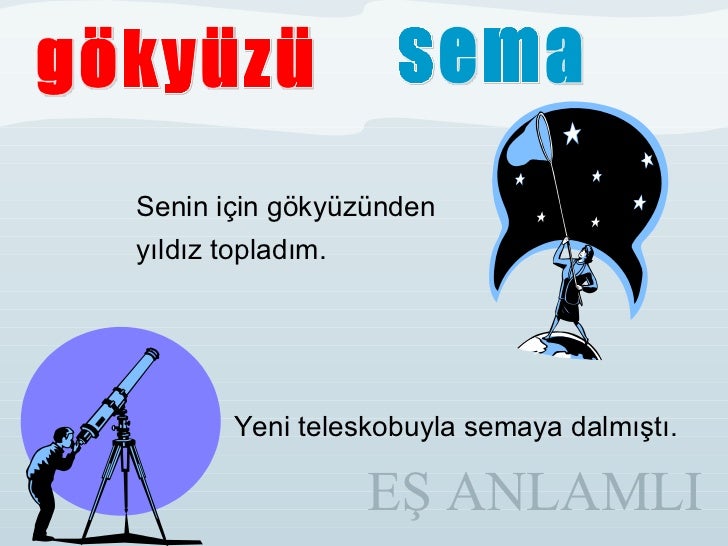 gökyüzü sema

Senin için gökyüzünden yıldız topladım.

Yeni teleskobuyla semaya dalmıştı.

EŞ ANLAMLI